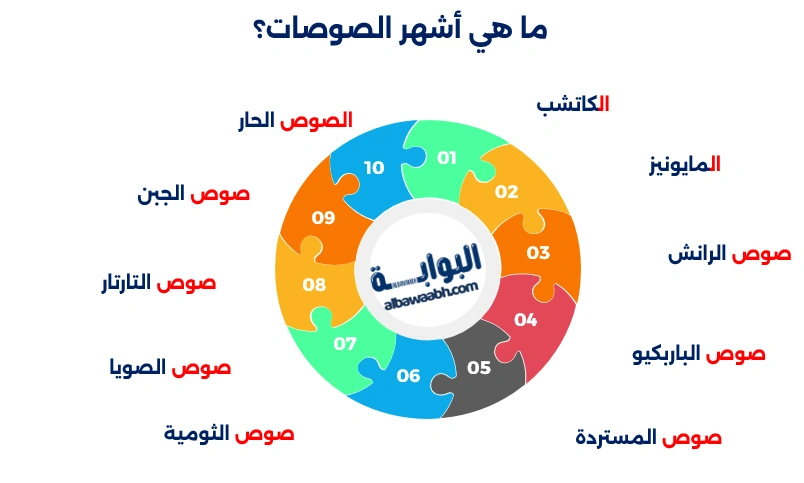 ما هي أشهر الصوصات؟

01 الكاتشب
02 المايونيز
03 صوص الرانش
04 صوص الباربكيو
05 صوص المستردة
06 صوص الثومية
07 صوص الصويا
08 صوص التارتار
09 صوص الجبن
10 الصوص الحار

البوابة
albawaabh.com